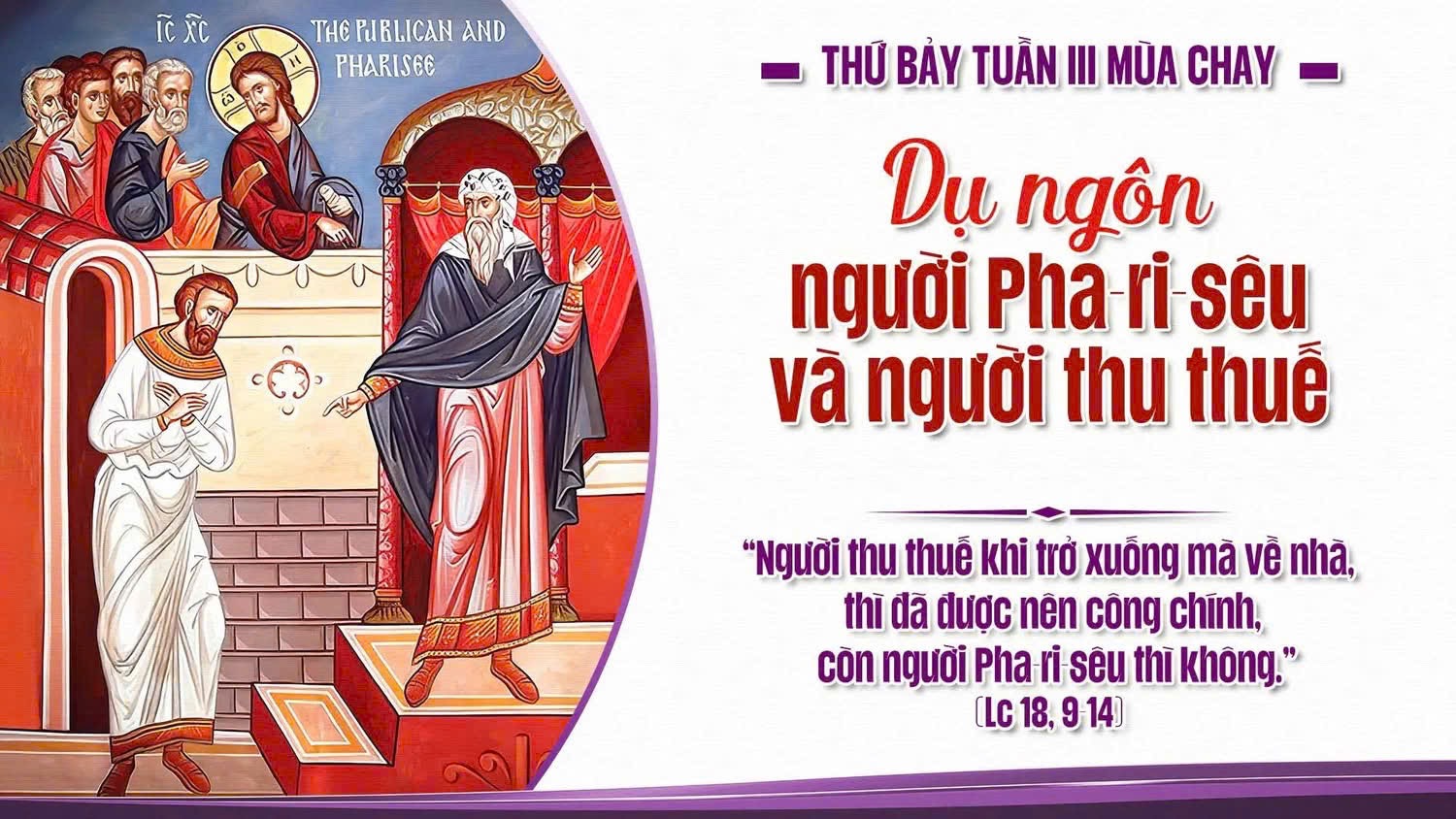 IC XC

THE PUBLICAN AND PHARISEE

THỨ BẢY TUẦN III MÙA CHAY

Dụ ngôn
người Pha-ri-sêu
và người thu thuế

"Người thu thuế khi trở xuống mà về nhà, thì đã được nên công chính, còn người Pha-ri-sêu thì không."
(Lc 18, 9-14)